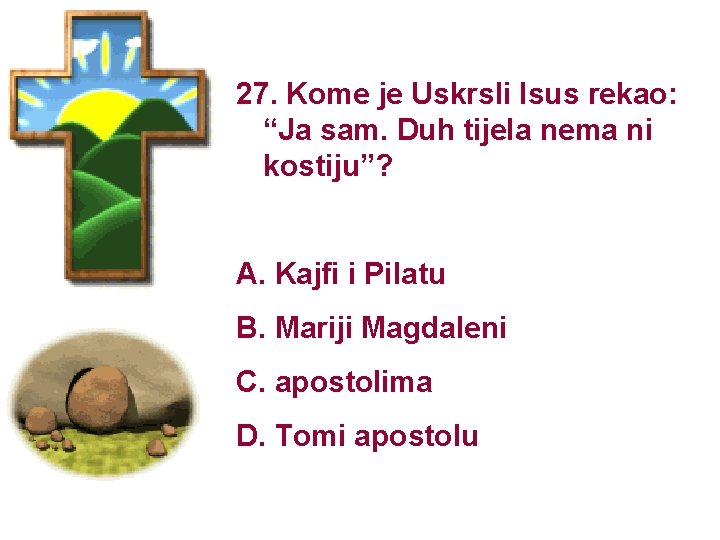 27. Kome je Uskrsli Isus rekao: “Ja sam. Duh tijela nema ni kostiju”?

A. Kajfi i Pilatu

B. Mariji Magdaleni

C. apostolima

D. Tomi apostolu